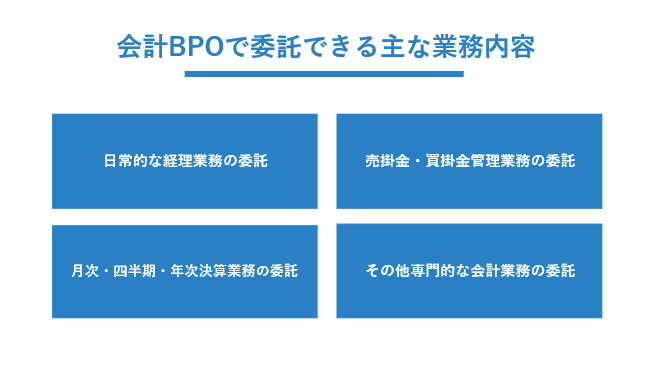 会計BPOで委託できる主な業務内容

日常的な経理業務の委託

売掛金・買掛金管理業務の委託

月次・四半期・年次決算業務の委託

その他専門的な会計業務の委託